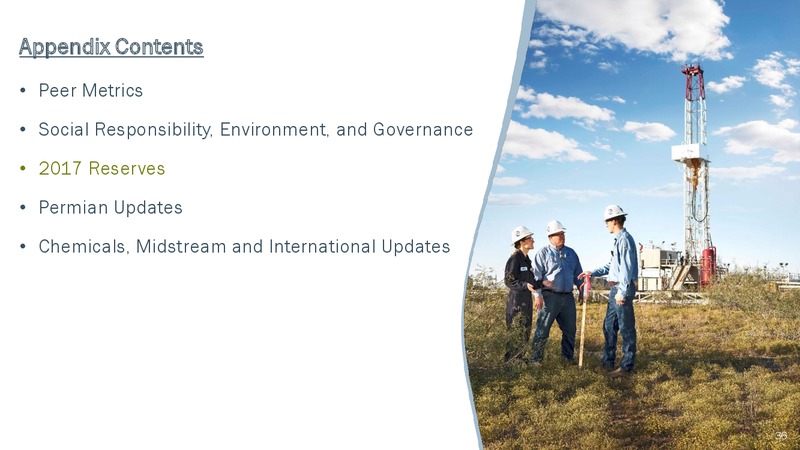 Appendix Contents

• Peer Metrics

• Social Responsibility, Environment, and Governance

• 2017 Reserves

• Permian Updates

• Chemicals, Midstream and International Updates

36